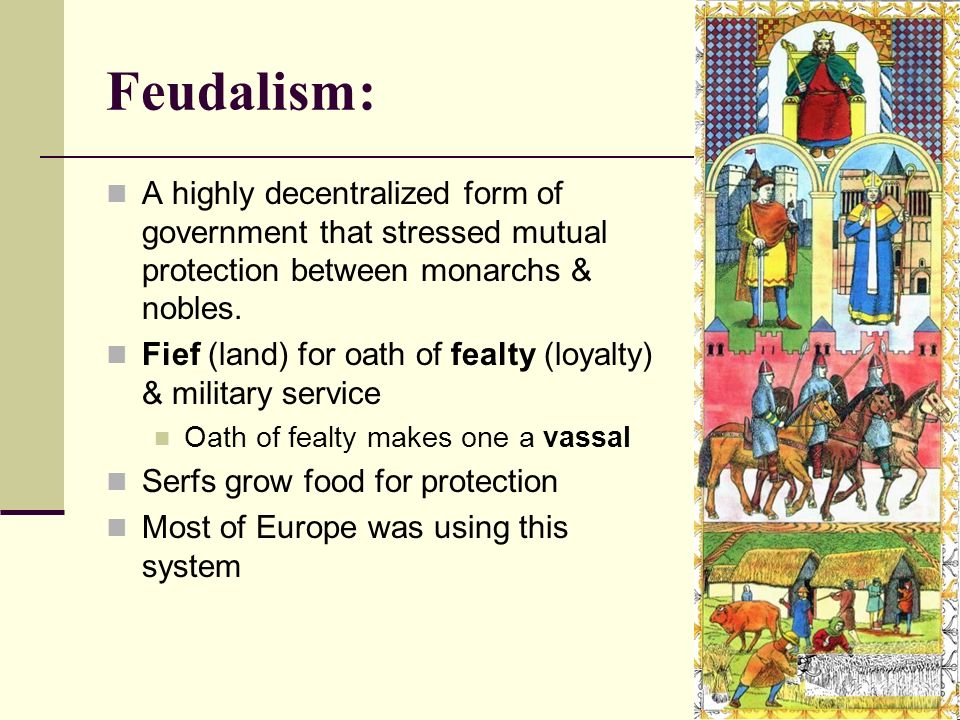 Feudalism:

A highly decentralized form of government that stressed mutual protection between monarchs & nobles.

Fief (land) for oath of fealty (loyalty) & military service

Oath of fealty makes one a vassal

Serfs grow food for protection

Most of Europe was using this system